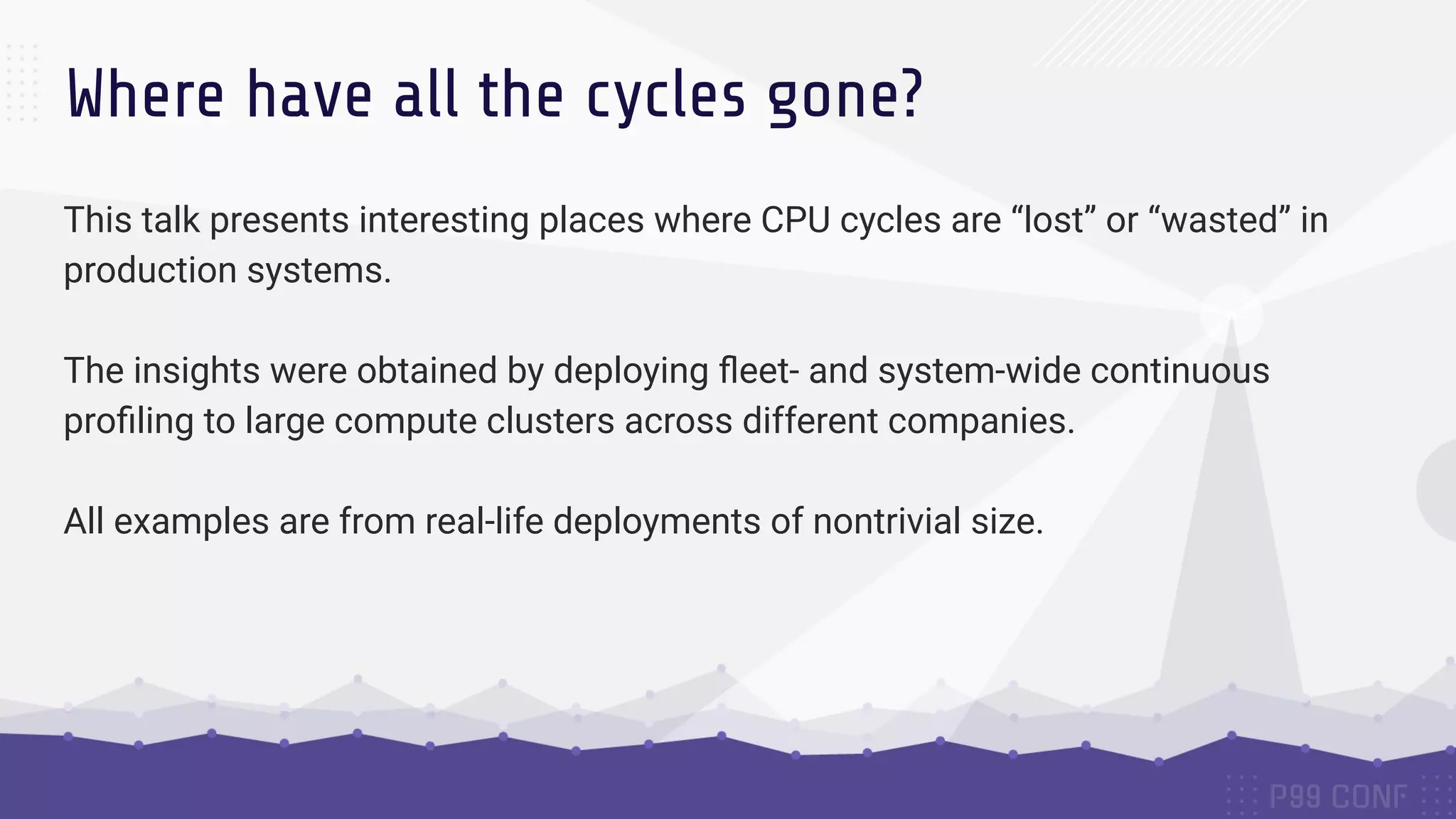 Where have all the cycles gone?

This talk presents interesting places where CPU cycles are “lost” or “wasted” in production systems.

The insights were obtained by deploying fleet- and system-wide continuous profiling to large compute clusters across different companies.

All examples are from real-life deployments of nontrivial size.

P99 CONF